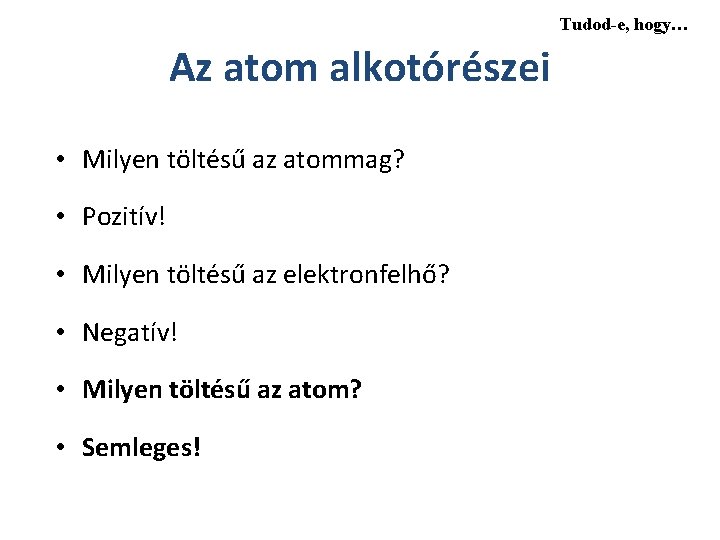 Tudod-e, hogy…

Az atom alkotórészei

• Milyen töltésű az atommag?
• Pozitív!
• Milyen töltésű az elektronfelhő?
• Negatív!
• Milyen töltésű az atom?
• Semleges!